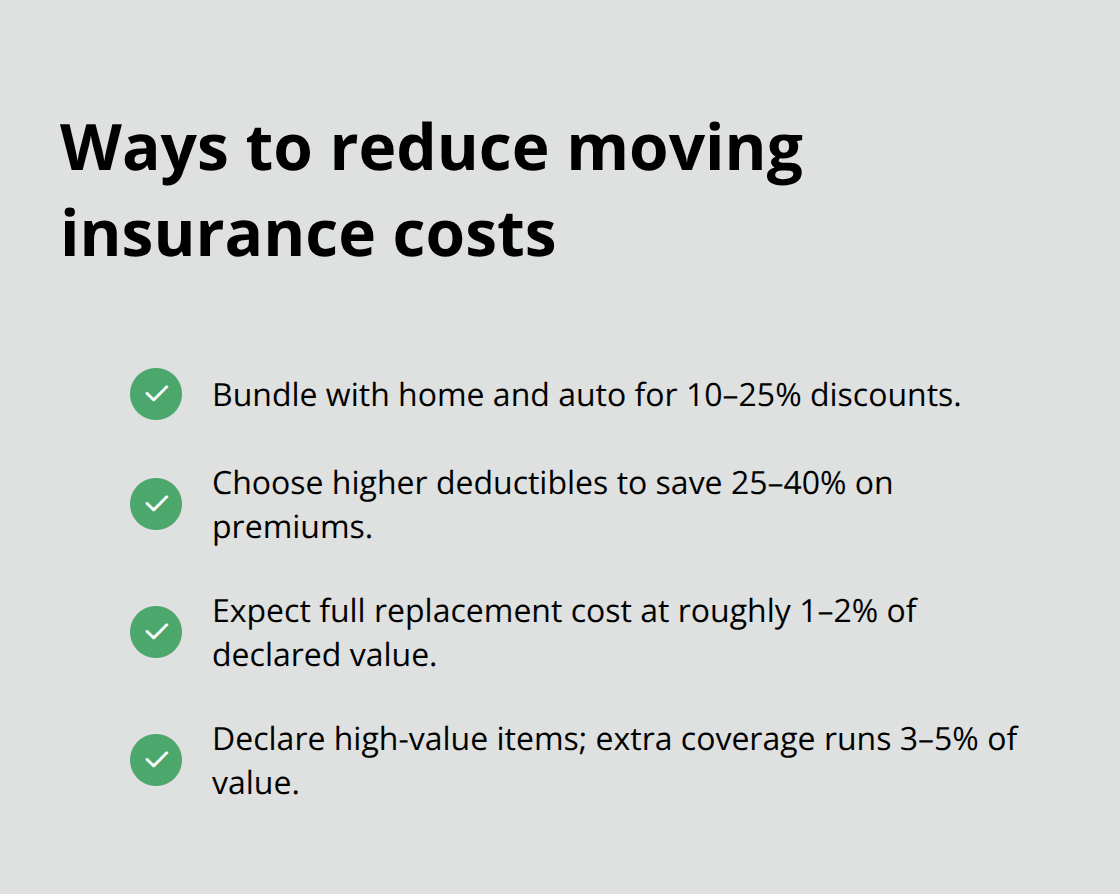 Ways to reduce moving insurance costs

Bundle with home and auto for 10–25% discounts.

Choose higher deductibles to save 25–40% on premiums.

Expect full replacement cost at roughly 1–2% of declared value.

Declare high-value items; extra coverage runs 3–5% of value.